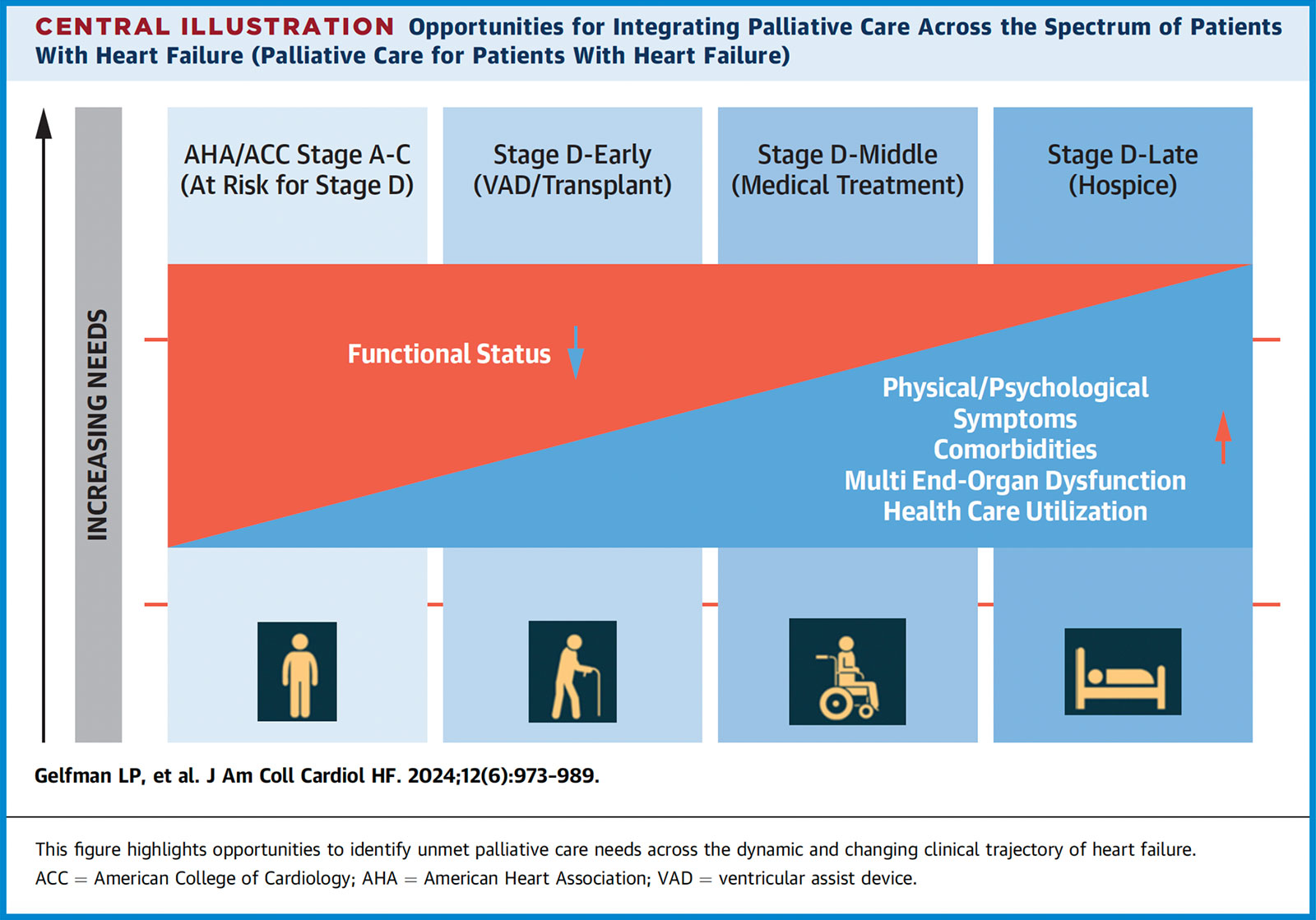 CENTRAL ILLUSTRATION Opportunities for Integrating Palliative Care Across the Spectrum of Patients With Heart Failure (Palliative Care for Patients With Heart Failure)

INCREASING NEEDS

AHA/ACC Stage A-C (At Risk for Stage D)

Stage D-Early (VAD/Transplant)

Stage D-Middle (Medical Treatment)

Stage D-Late (Hospice)

Functional Status

Physical/Psychological Symptoms
Comorbidities
Multi End-Organ Dysfunction
Health Care Utilization

Gelfman LP, et al. J Am Coll Cardiol HF. 2024;12(6):973-989.

This figure highlights opportunities to identify unmet palliative care needs across the dynamic and changing clinical trajectory of heart failure. ACC = American College of Cardiology; AHA = American Heart Association; VAD = ventricular assist device.